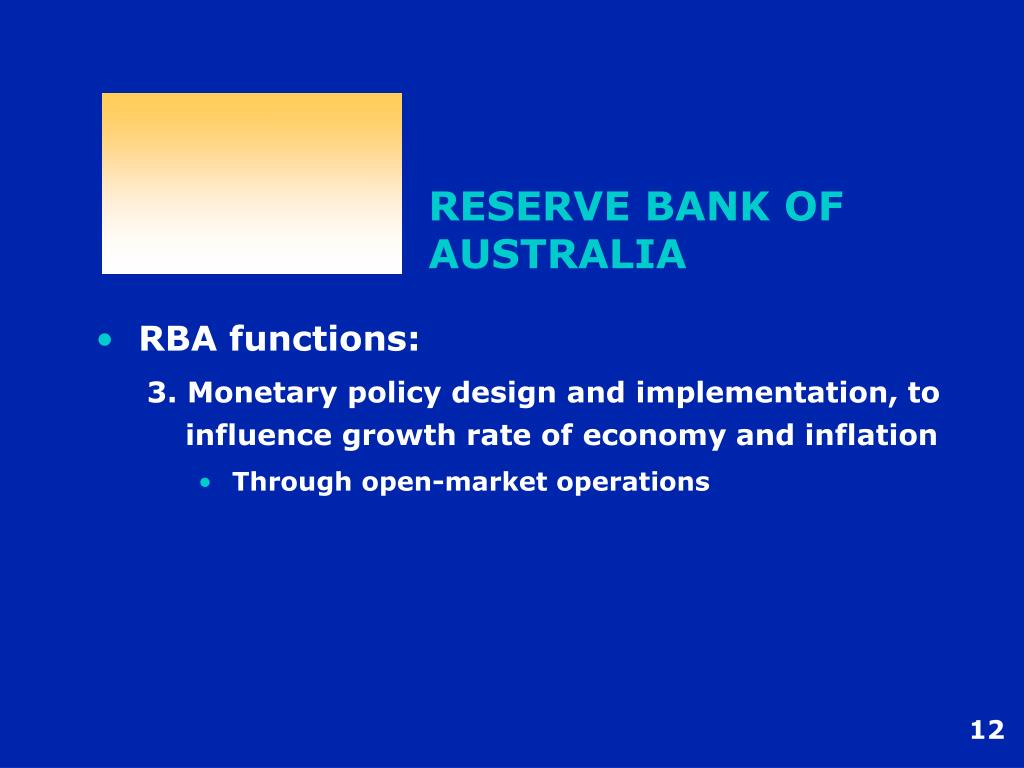 RESERVE BANK OF AUSTRALIA

• RBA functions:

3. Monetary policy design and implementation, to influence growth rate of economy and inflation

• Through open-market operations

12